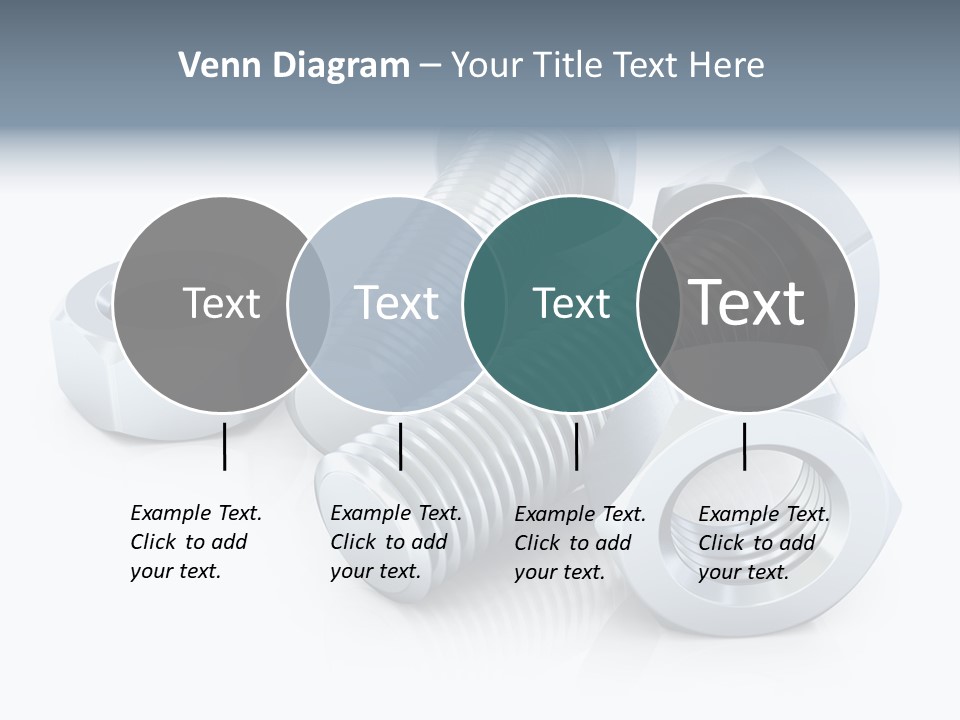 Venn Diagram – Your Title Text Here

Text

Text

Text

Text

Example Text. Click to add your text.

Example Text. Click to add your text.

Example Text. Click to add your text.

Example Text. Click to add your text.